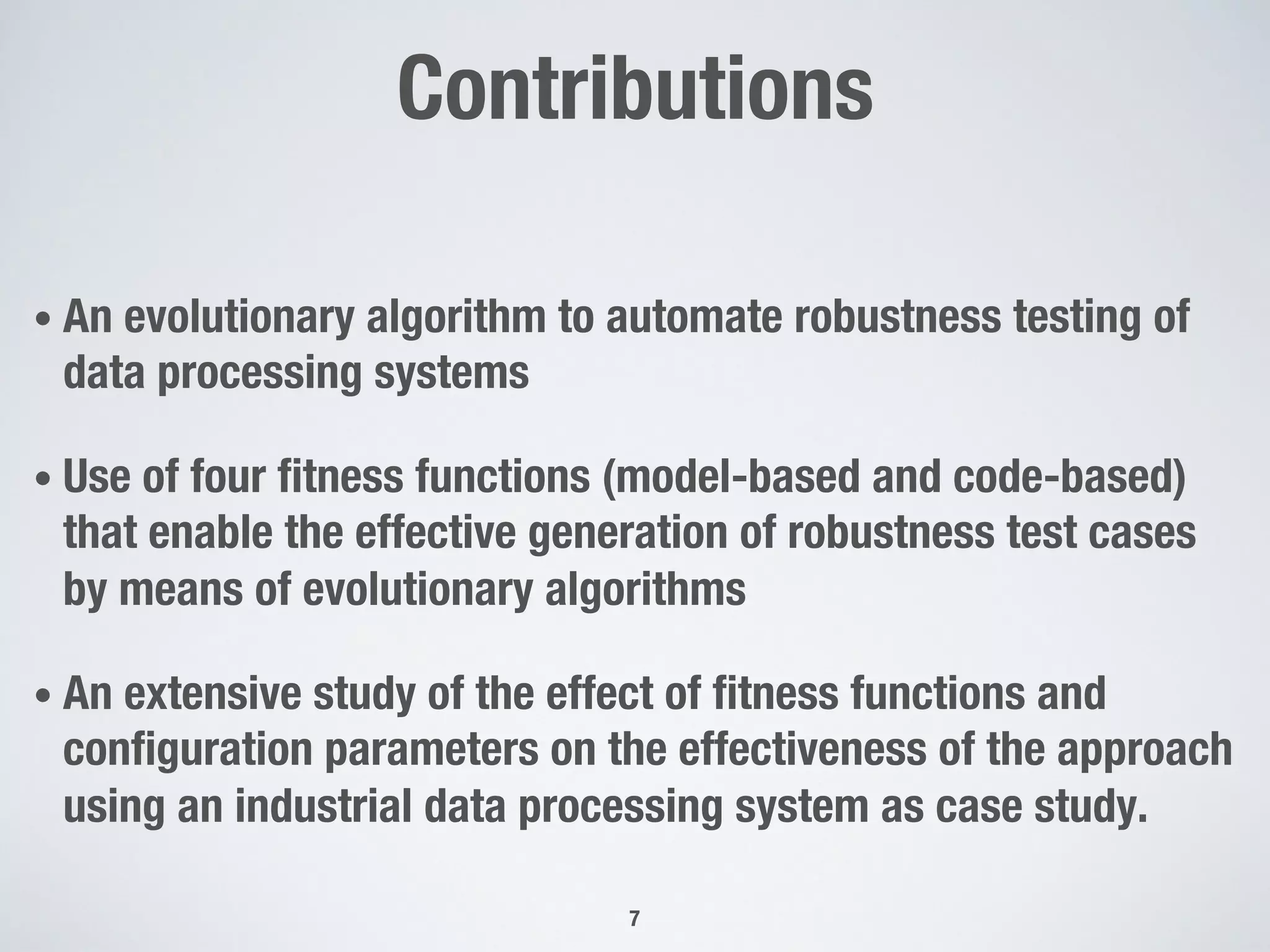 Contributions

• An evolutionary algorithm to automate robustness testing of data processing systems

• Use of four fitness functions (model-based and code-based) that enable the effective generation of robustness test cases by means of evolutionary algorithms

• An extensive study of the effect of fitness functions and configuration parameters on the effectiveness of the approach using an industrial data processing system as case study.

7